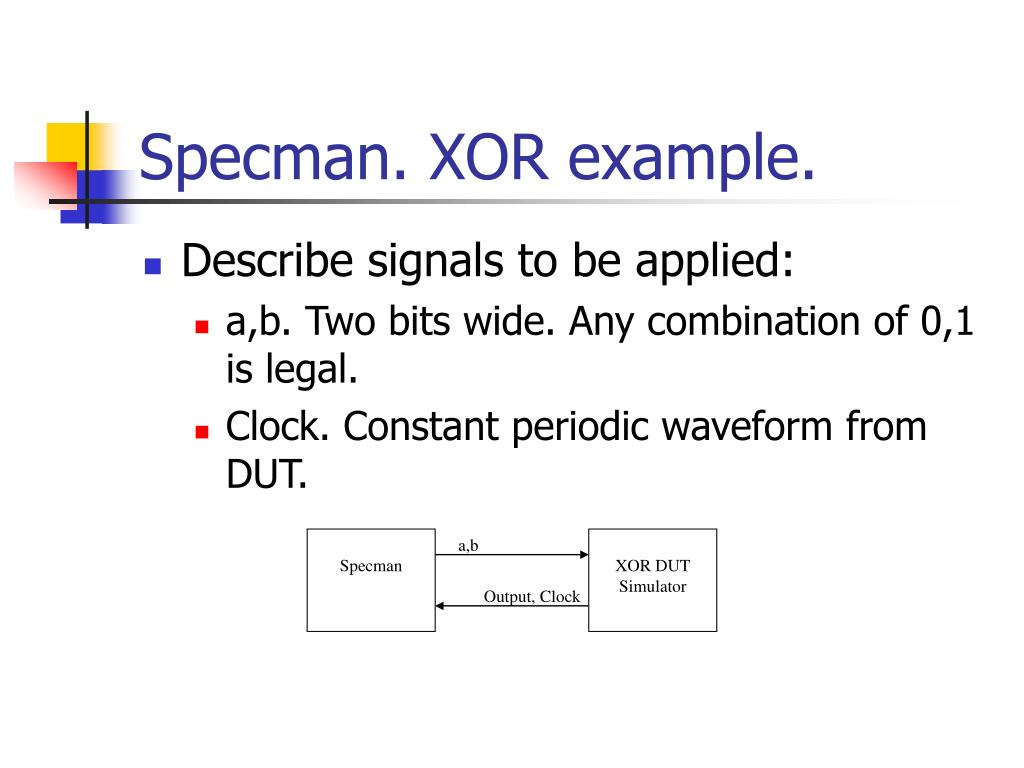 Specman. XOR example.

Describe signals to be applied:

a,b. Two bits wide. Any combination of 0,1 is legal.

Clock. Constant periodic waveform from DUT.

Specman

a,b

Output, Clock

XOR DUT Simulator